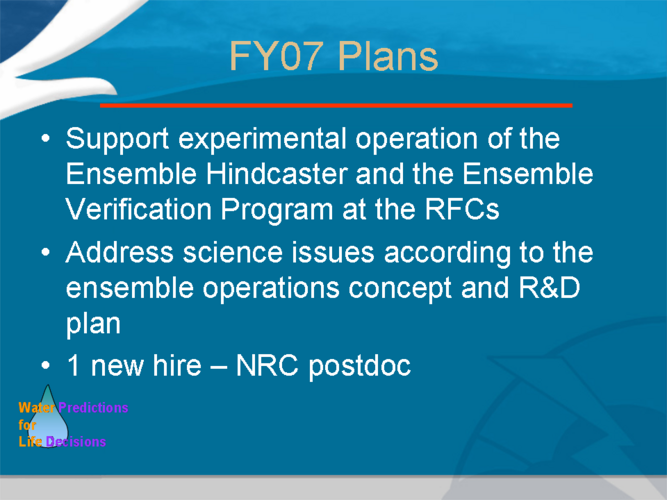 FY07 Plans

• Support experimental operation of the Ensemble Hindcaster and the Ensemble Verification Program at the RFCs

• Address science issues according to the ensemble operations concept and R&D plan

• 1 new hire – NRC postdoc

Water Predictions for Life Decisions